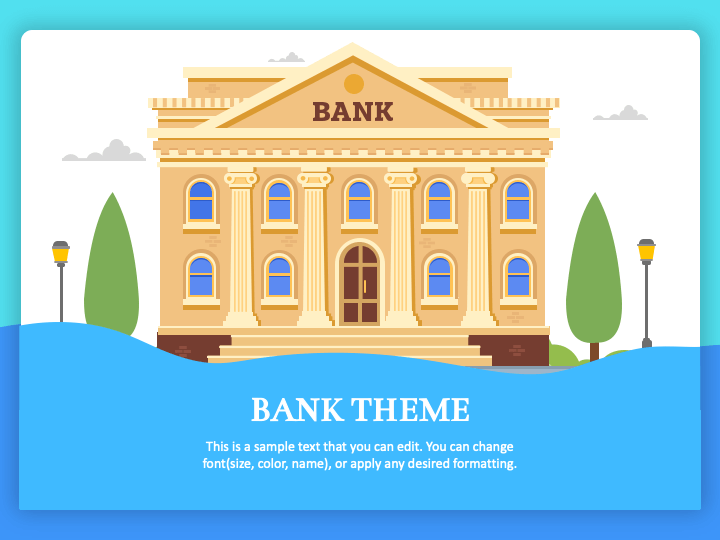 BANK

BANK THEME

This is a sample text that you can edit. You can change font(size, color, name), or apply any desired formatting.